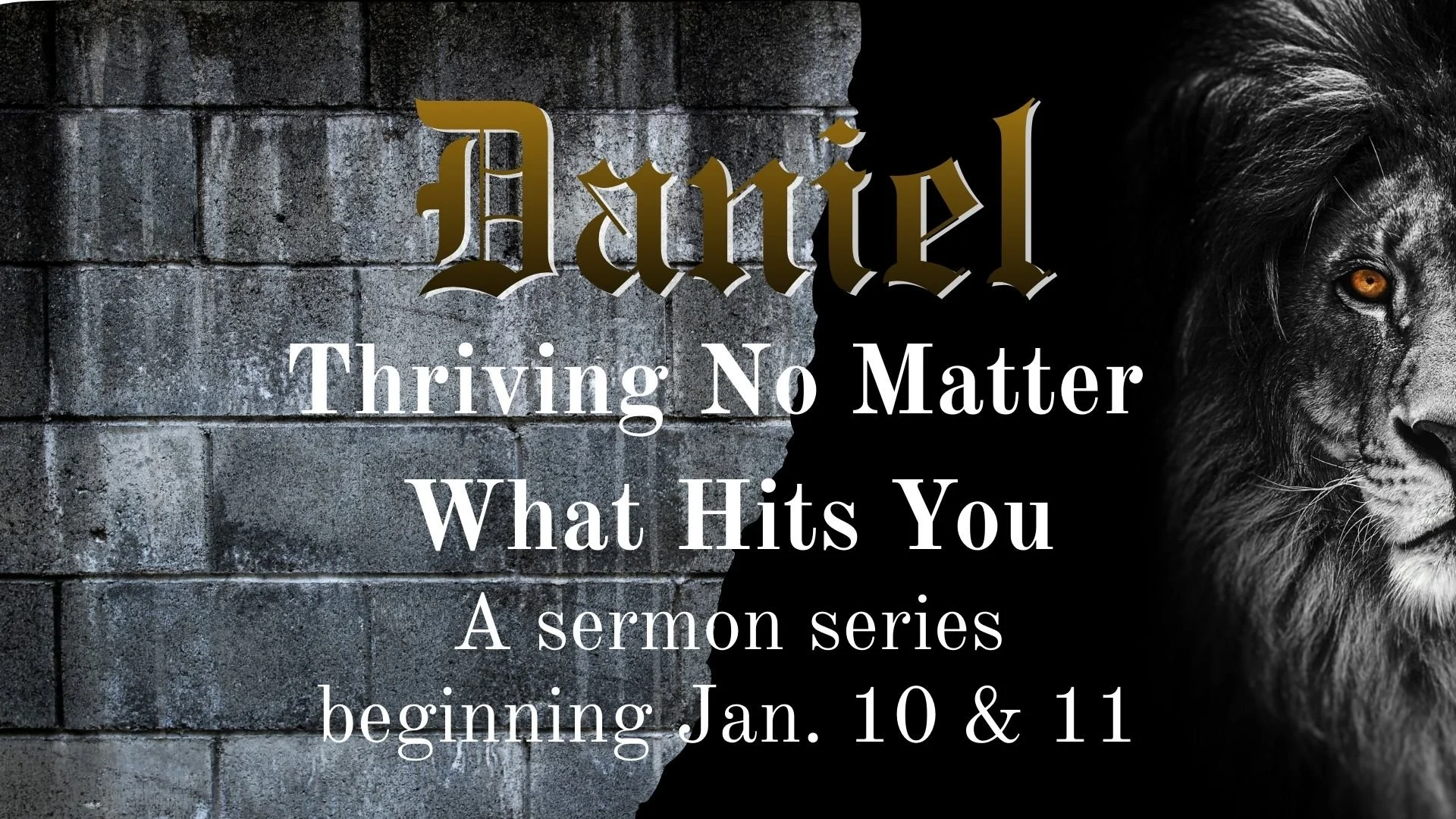 Daniel

Thriving No Matter What Hits You

A sermon series beginning Jan. 10 & 11